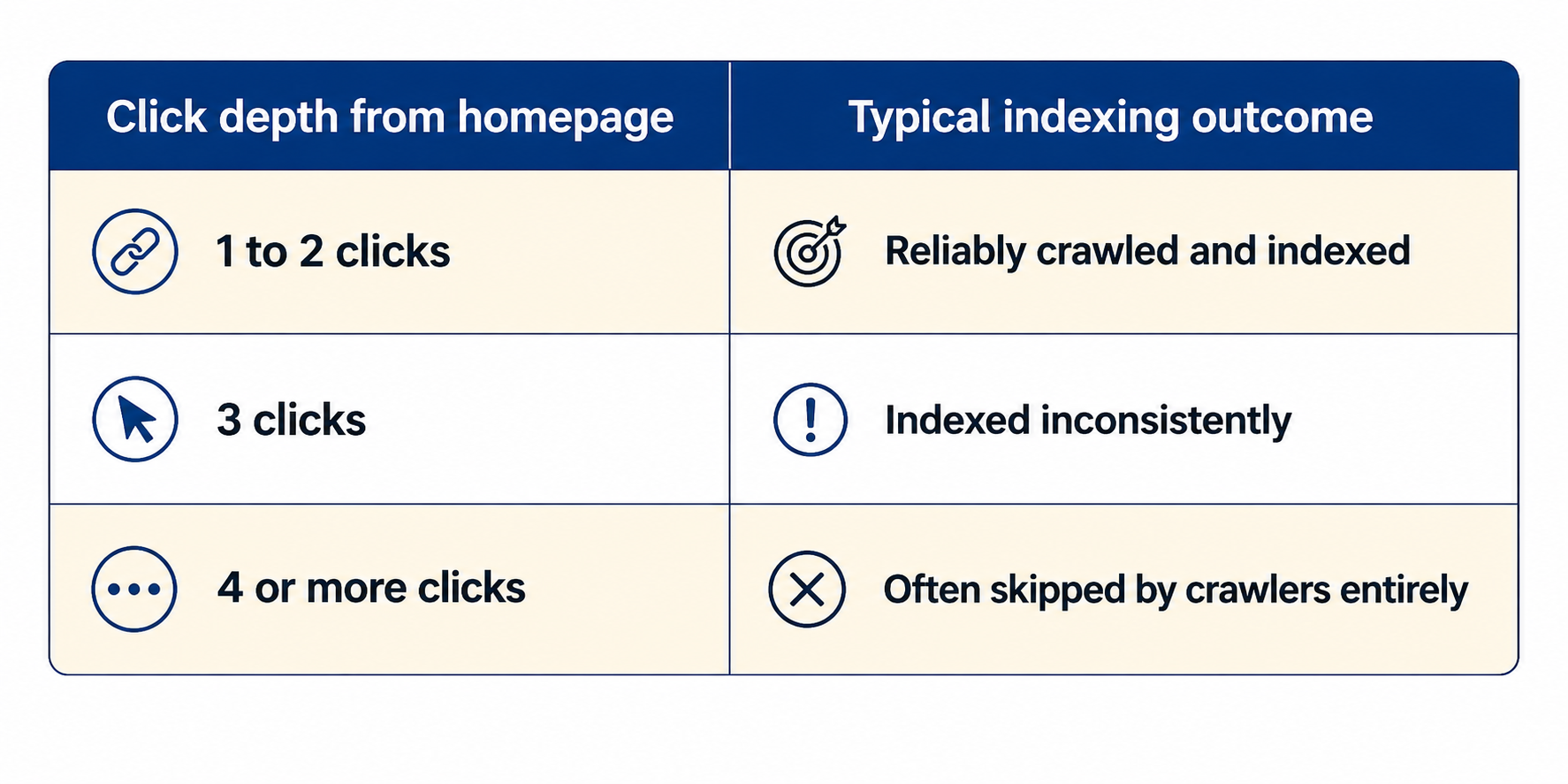 | Click depth from homepage | Typical indexing outcome |
|---|---|
| 1 to 2 clicks | Reliably crawled and indexed |
| 3 clicks | Indexed inconsistently |
| 4 or more clicks | Often skipped by crawlers entirely |